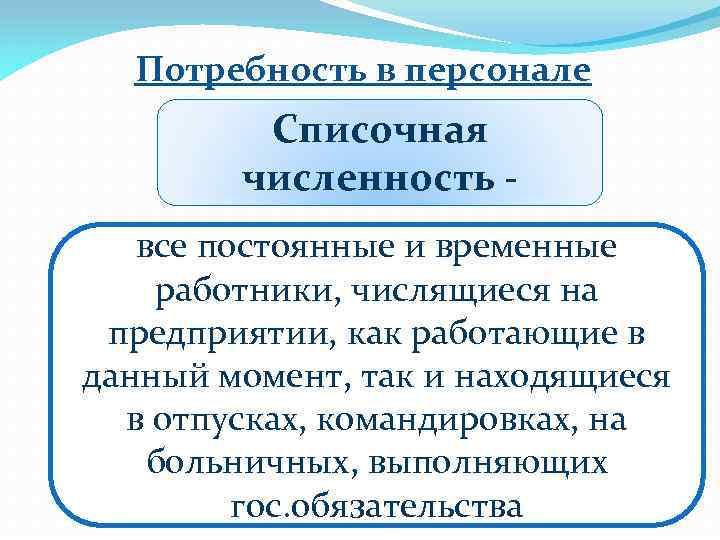 Потребность в персонале

Списочная численность -

все постоянные и временные работники, числящиеся на предприятии, как работающие в данный момент, так и находящиеся в отпусках, командировках, на больничных, выполняющих гос.обязательства